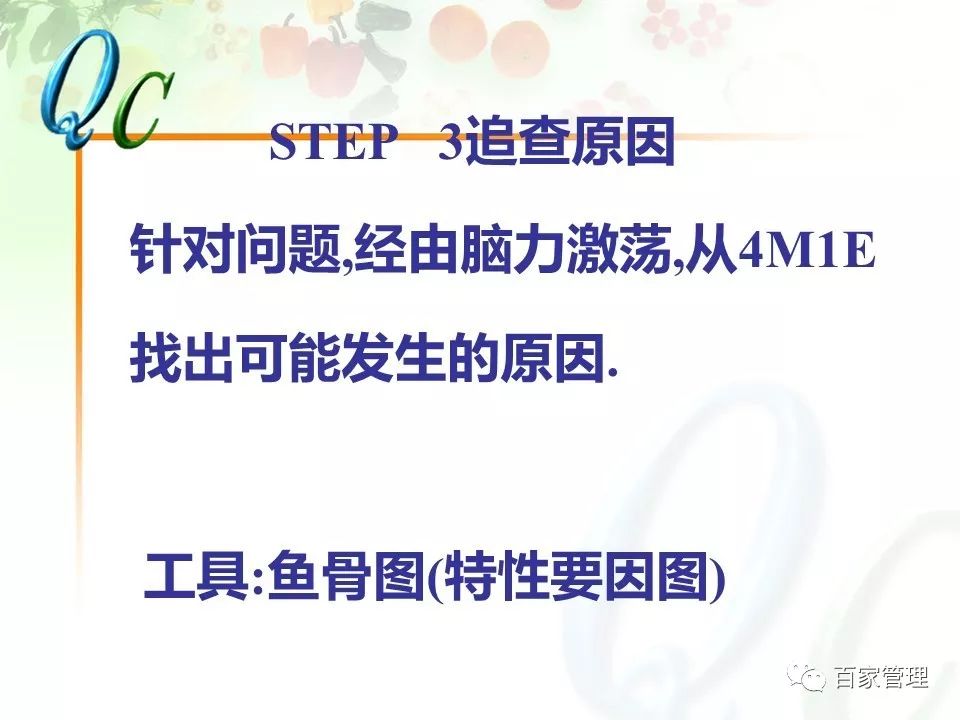 QC

STEP 3追查原因

针对问题,经由脑力激荡,从4M1E找出可能发生的原因.

工具:鱼骨图(特性要因图)

百家管理